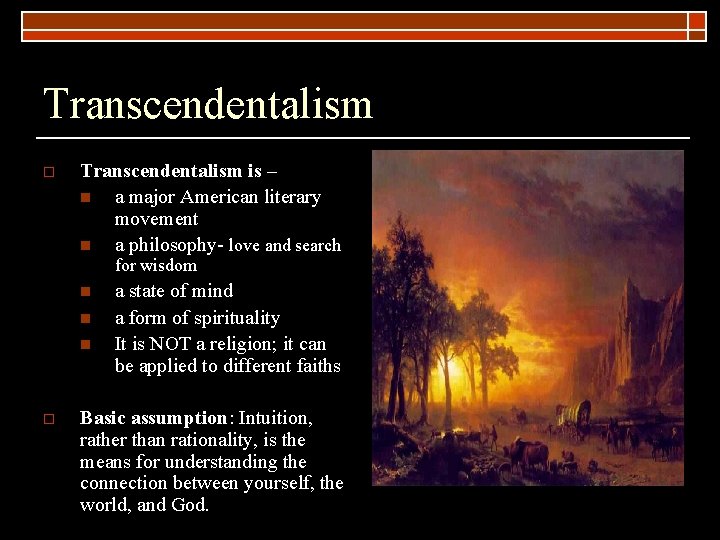 Transcendentalism

Transcendentalism is –

a major American literary movement

a philosophy- love and search for wisdom

a state of mind

a form of spirituality

It is NOT a religion; it can be applied to different faiths

Basic assumption: Intuition, rather than rationality, is the means for understanding the connection between yourself, the world, and God.